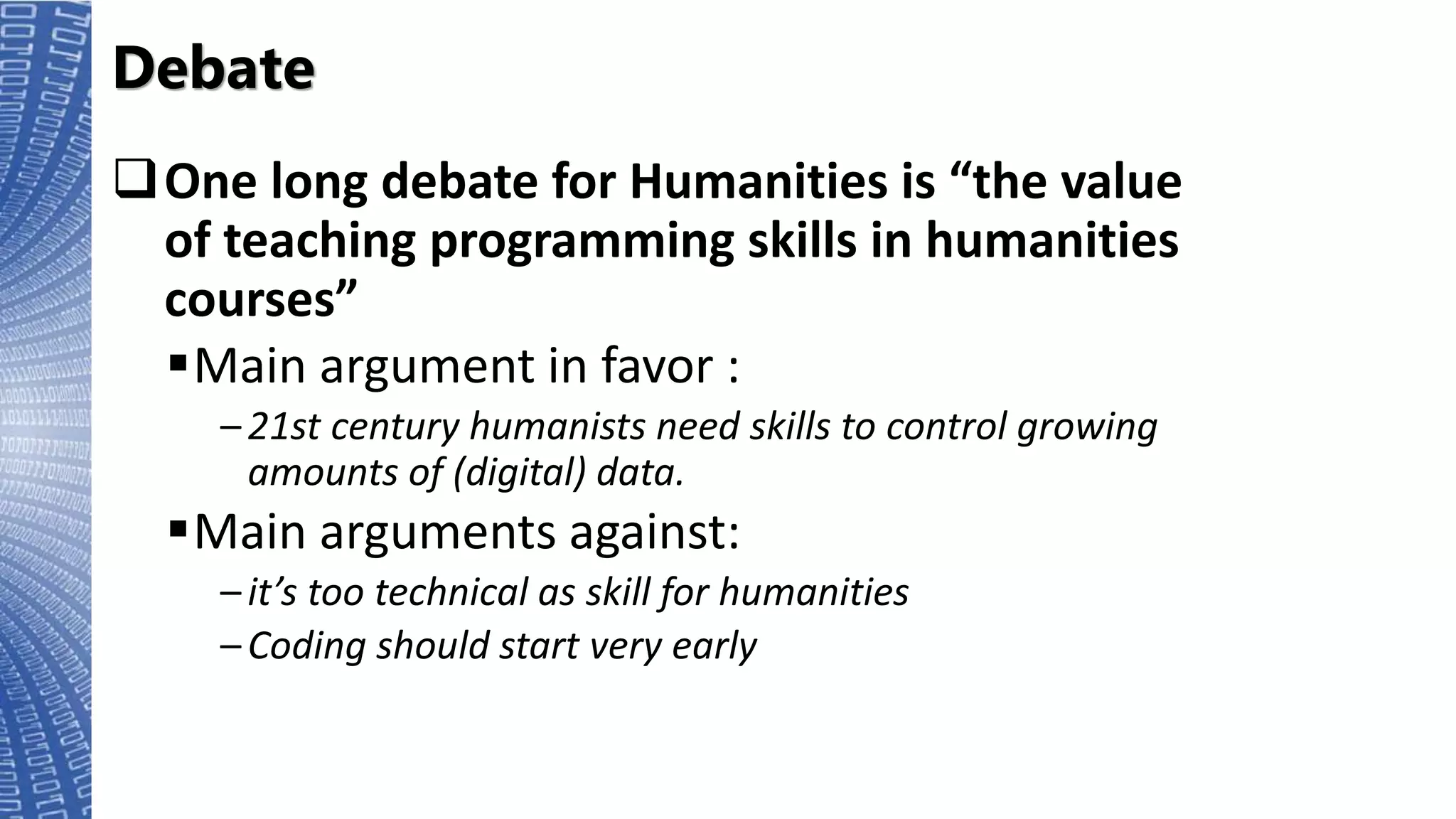 Debate

❑ One long debate for Humanities is “the value of teaching programming skills in humanities courses”

▪ Main argument in favor :

– 21st century humanists need skills to control growing amounts of (digital) data.

▪ Main arguments against:

– it’s too technical as skill for humanities

– Coding should start very early